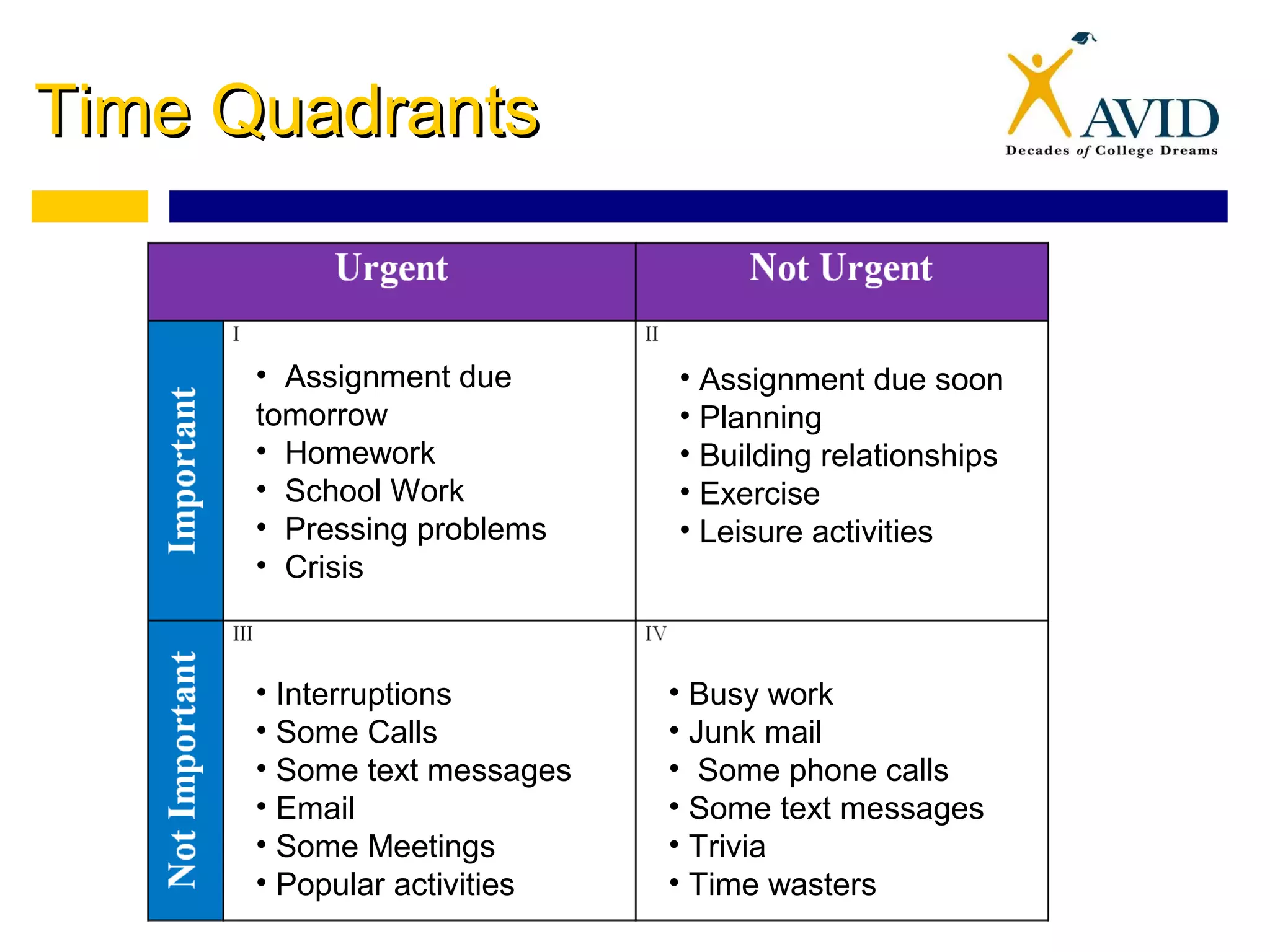 Time Quadrants

AVID
Decades of College Dreams

| | Urgent | Not Urgent |
|---|---|---|
| Important | I<br>• Assignment due tomorrow<br>• Homework<br>• School Work<br>• Pressing problems<br>• Crisis | II<br>• Assignment due soon<br>• Planning<br>• Building relationships<br>• Exercise<br>• Leisure activities |
| Not Important | III<br>• Interruptions<br>• Some Calls<br>• Some text messages<br>• Email<br>• Some Meetings<br>• Popular activities | IV<br>• Busy work<br>• Junk mail<br>• Some phone calls<br>• Some text messages<br>• Trivia<br>• Time wasters |